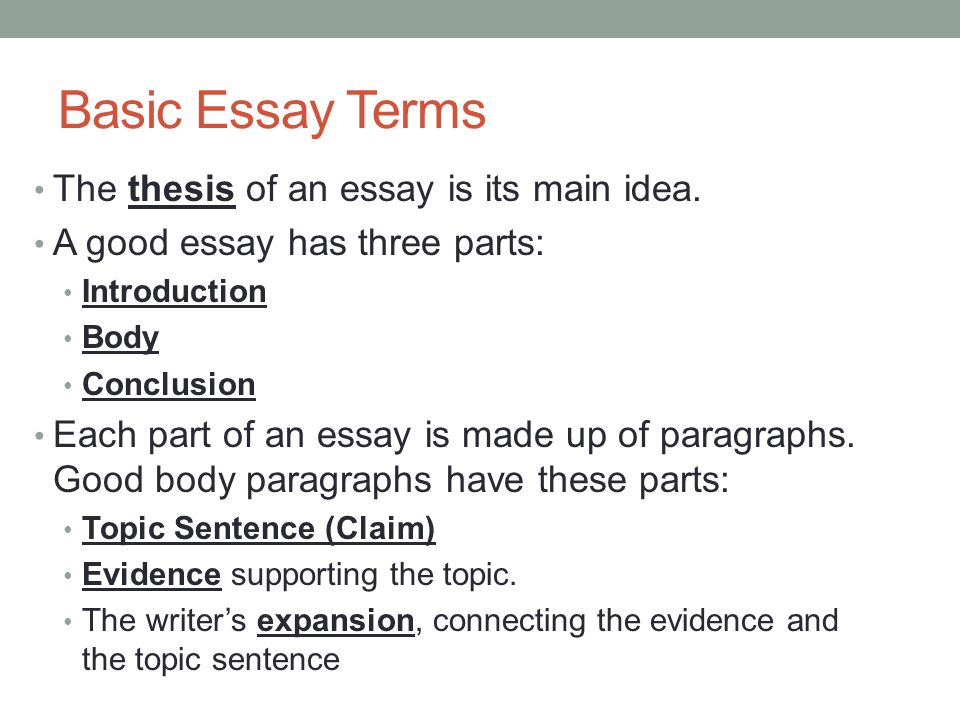 Basic Essay Terms

• The thesis of an essay is its main idea.
• A good essay has three parts:
  • Introduction
  • Body
  • Conclusion
• Each part of an essay is made up of paragraphs. Good body paragraphs have these parts:
  • Topic Sentence (Claim)
  • Evidence supporting the topic.
  • The writer's expansion, connecting the evidence and the topic sentence